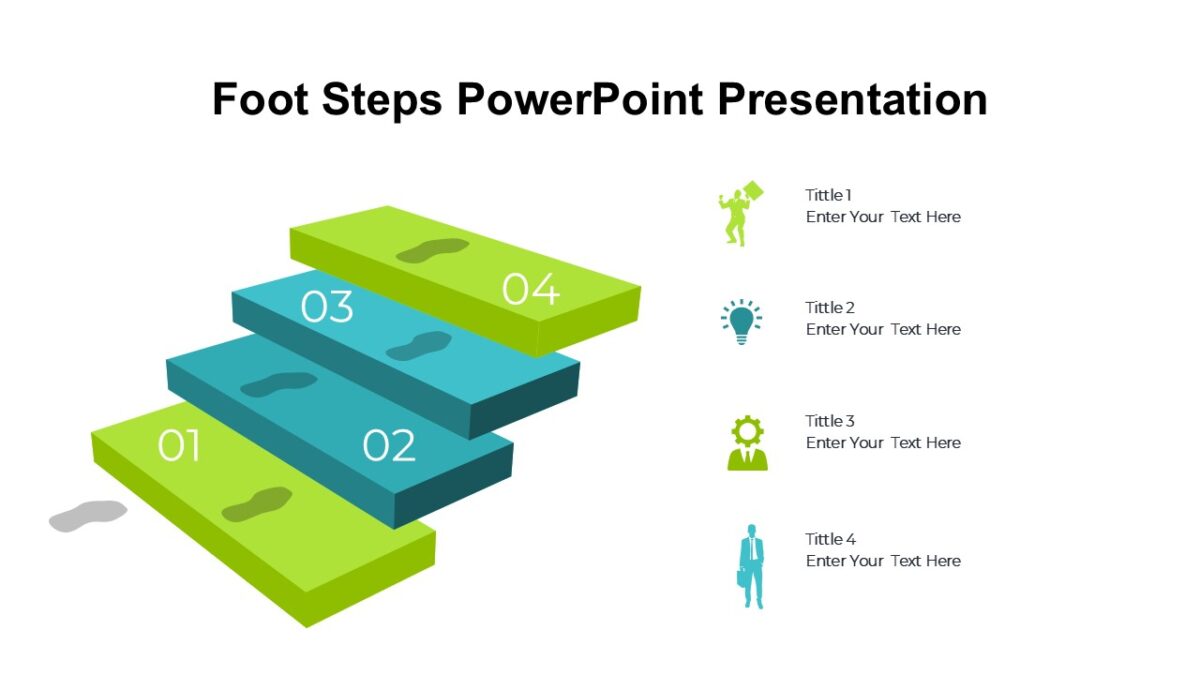 Foot Steps PowerPoint Presentation

01

02

03

04

Tittle 1
Enter Your Text Here

Tittle 2
Enter Your Text Here

Tittle 3
Enter Your Text Here

Tittle 4
Enter Your Text Here